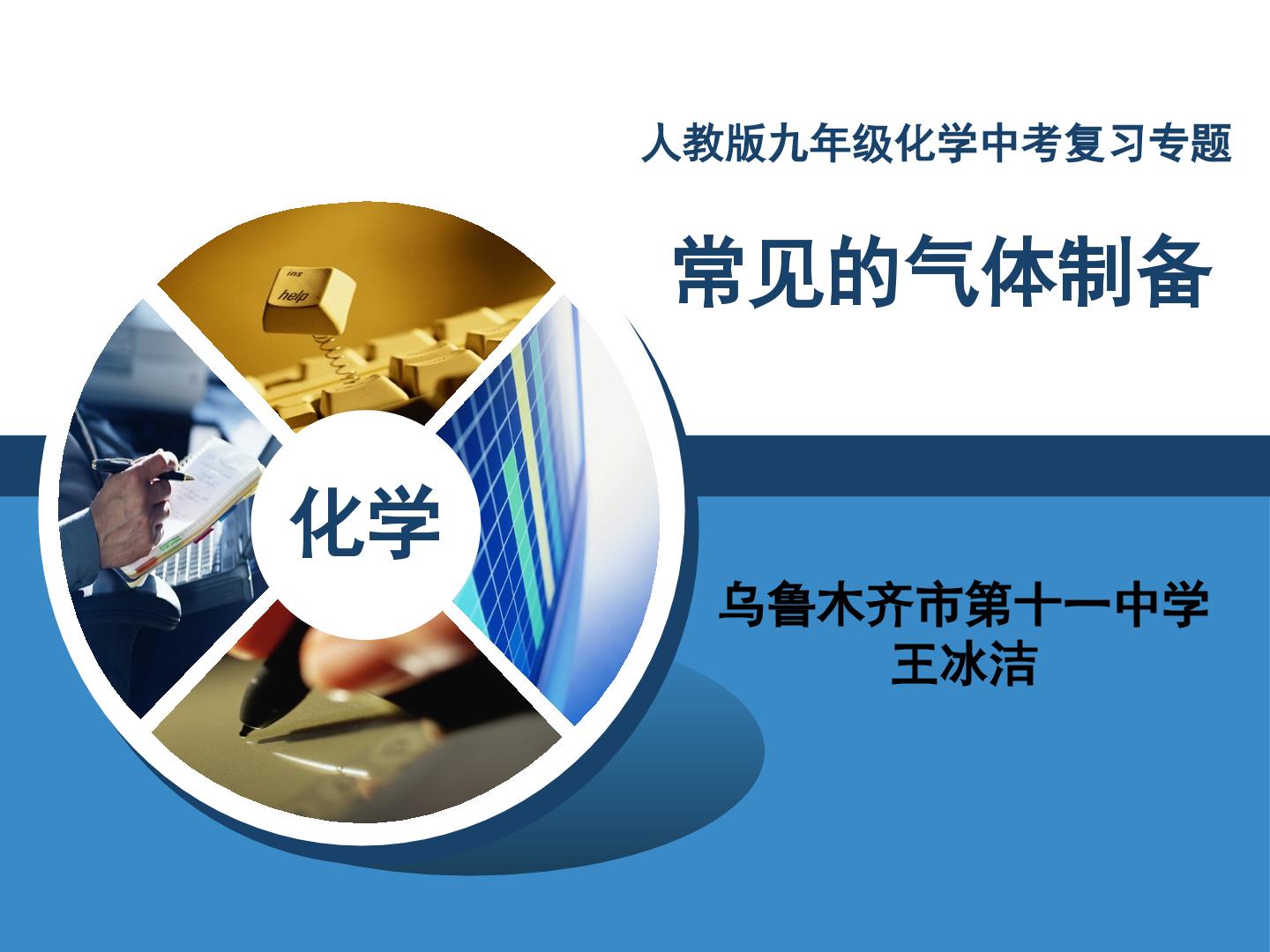 人教版九年级化学中考复习专题

常见的气体制备

化学

乌鲁木齐市第十一中学
王冰洁